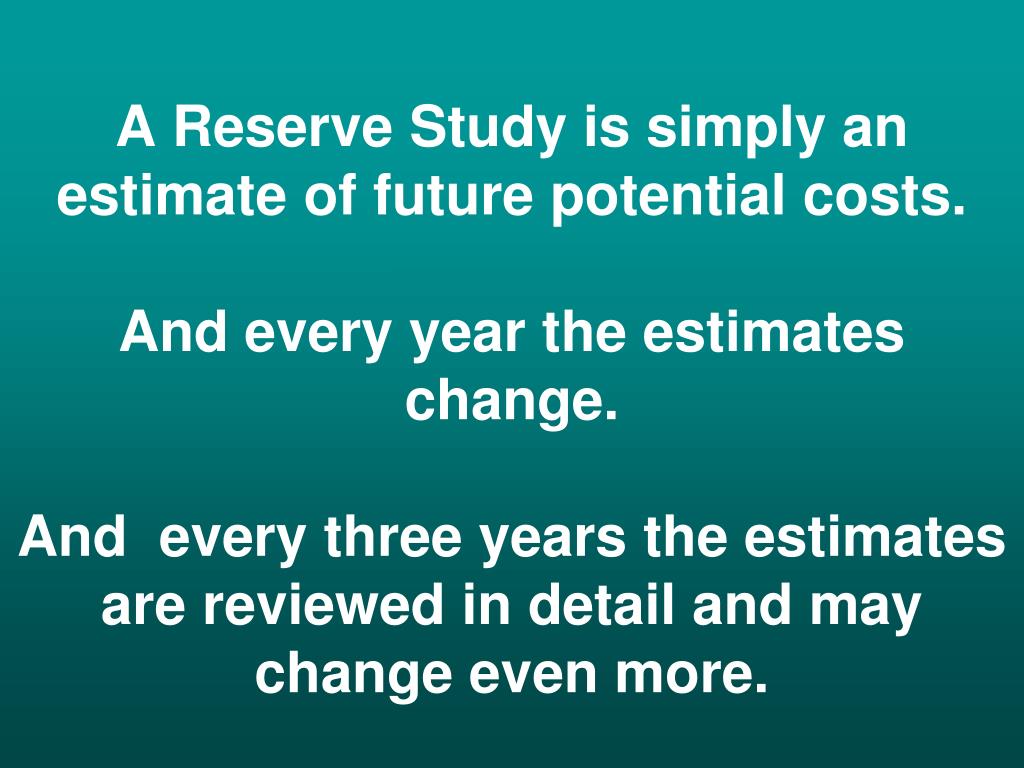 A Reserve Study is simply an estimate of future potential costs.

And every year the estimates change.

And  every three years the estimates are reviewed in detail and may change even more.